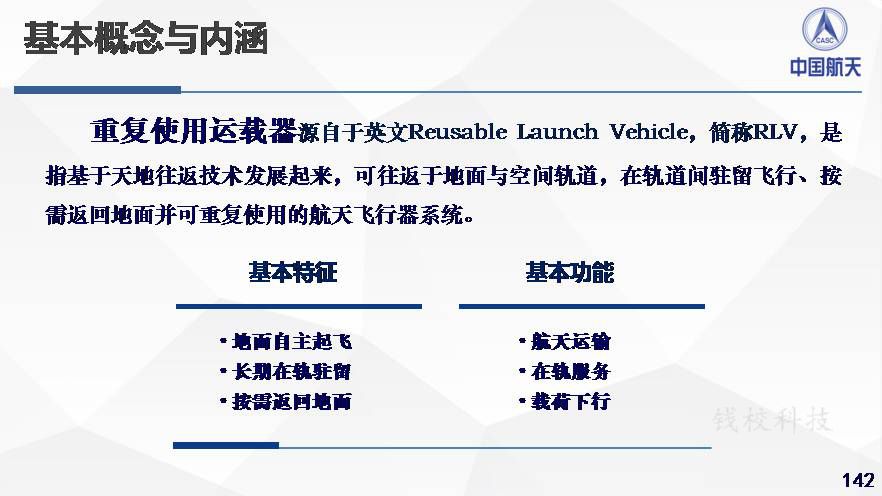 基本概念与内涵

CASC
中国航天

重复使用运载器源自于英文Reusable Launch Vehicle，简称RLV，是指基于天地往返技术发展起来，可往返于地面与空间轨道，在轨道间驻留飞行、按需返回地面并可重复使用的航天飞行器系统。

基本特征

• 地面自主起飞
• 长期在轨驻留
• 按需返回地面

基本功能

• 航天运输
• 在轨服务
• 载荷下行

钱校科技

142